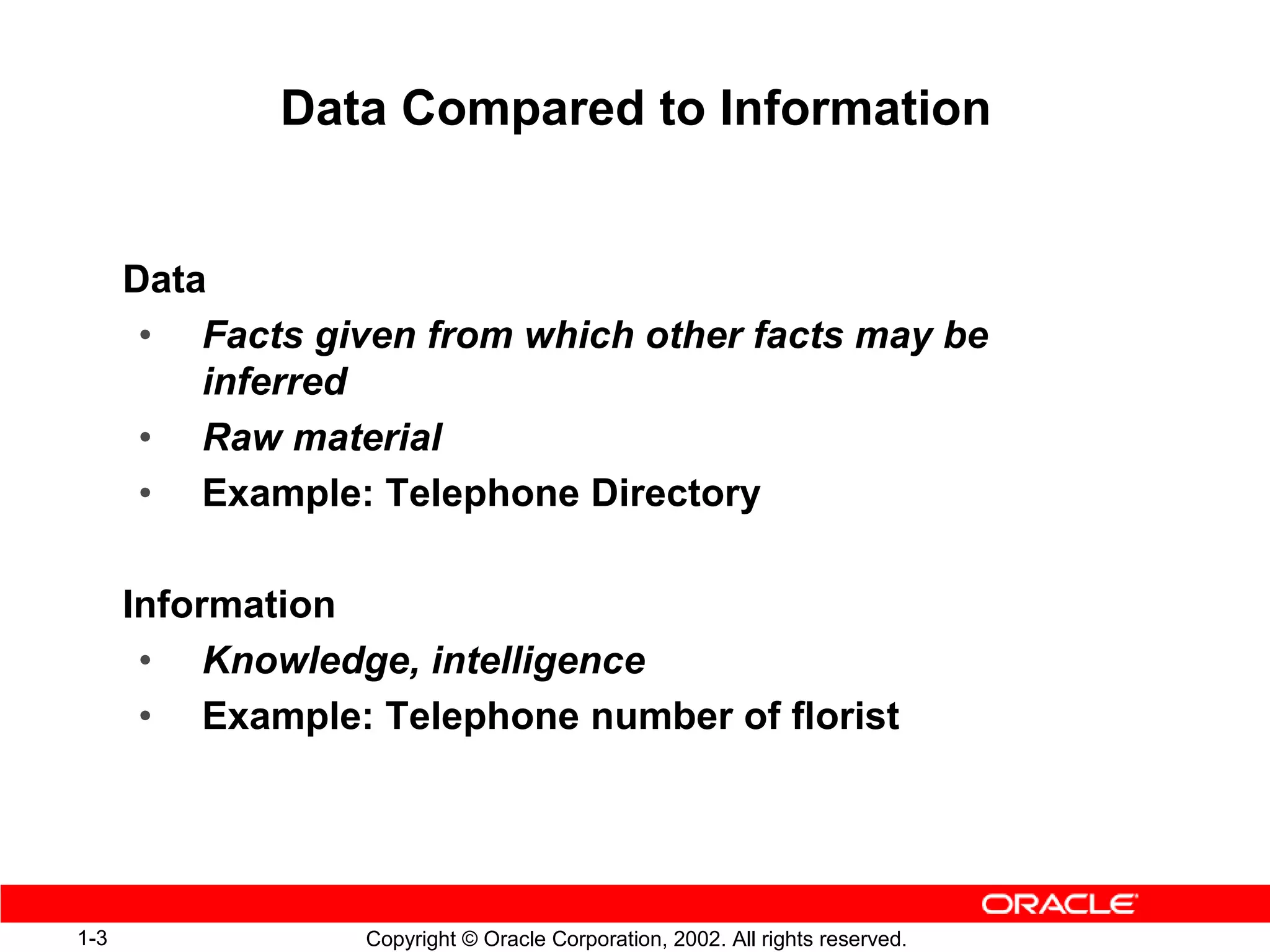 Data Compared to Information

Data
• Facts given from which other facts may be inferred
• Raw material
• Example: Telephone Directory

Information
• Knowledge, intelligence
• Example: Telephone number of florist

ORACLE

1-3

Copyright © Oracle Corporation, 2002. All rights reserved.